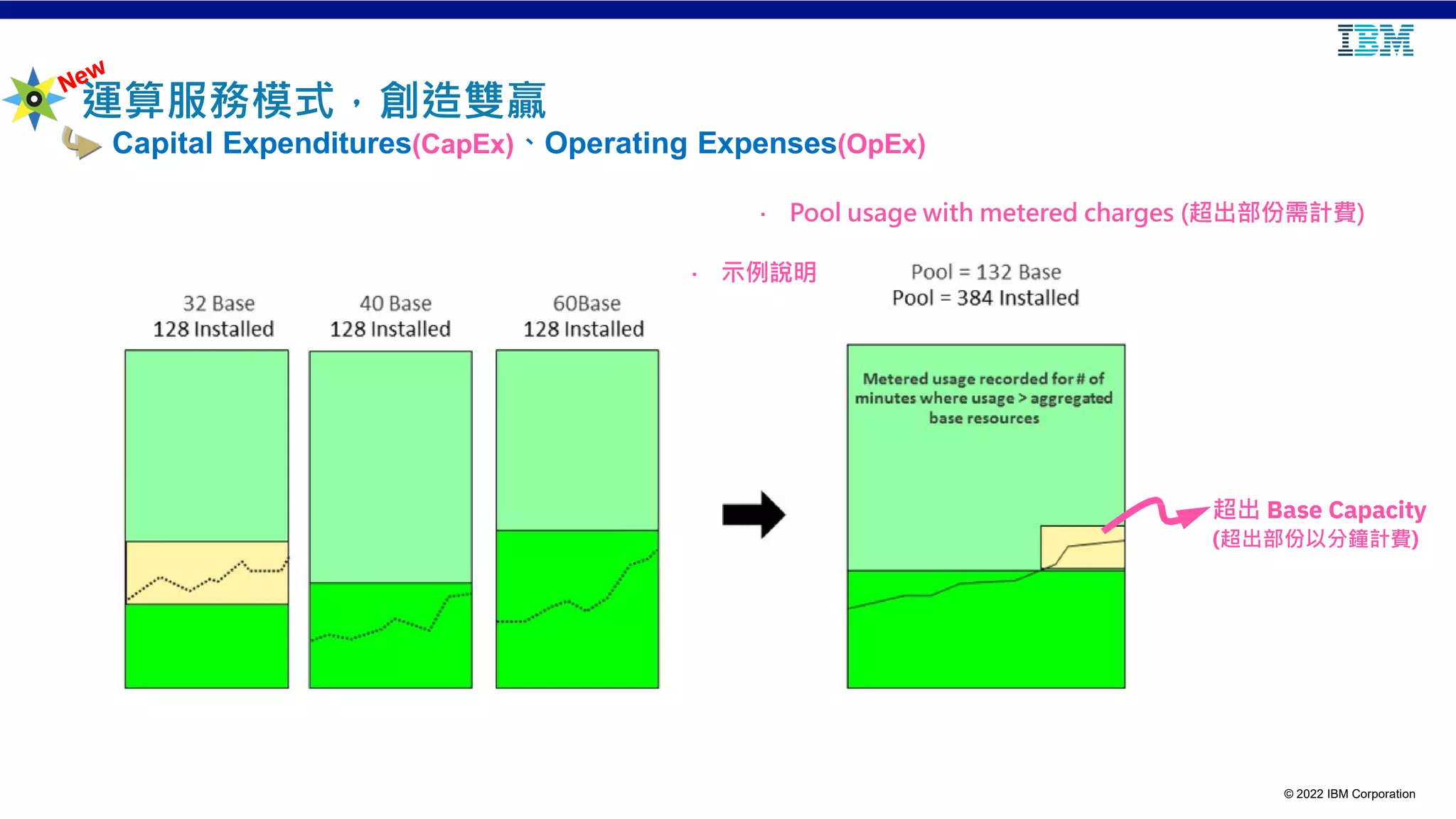 IBM

New
運算服務模式，創造雙贏
Capital Expenditures(CapEx)、Operating Expenses(OpEx)

· Pool usage with metered charges (超出部份需計費)

· 示例說明

32 Base
128 Installed

40 Base
128 Installed

60Base
128 Installed

Pool = 132 Base
Pool = 384 Installed

Metered usage recorded for # of minutes where usage > aggregated base resources

超出 Base Capacity
(超出部份以分鐘計費)

© 2022 IBM Corporation